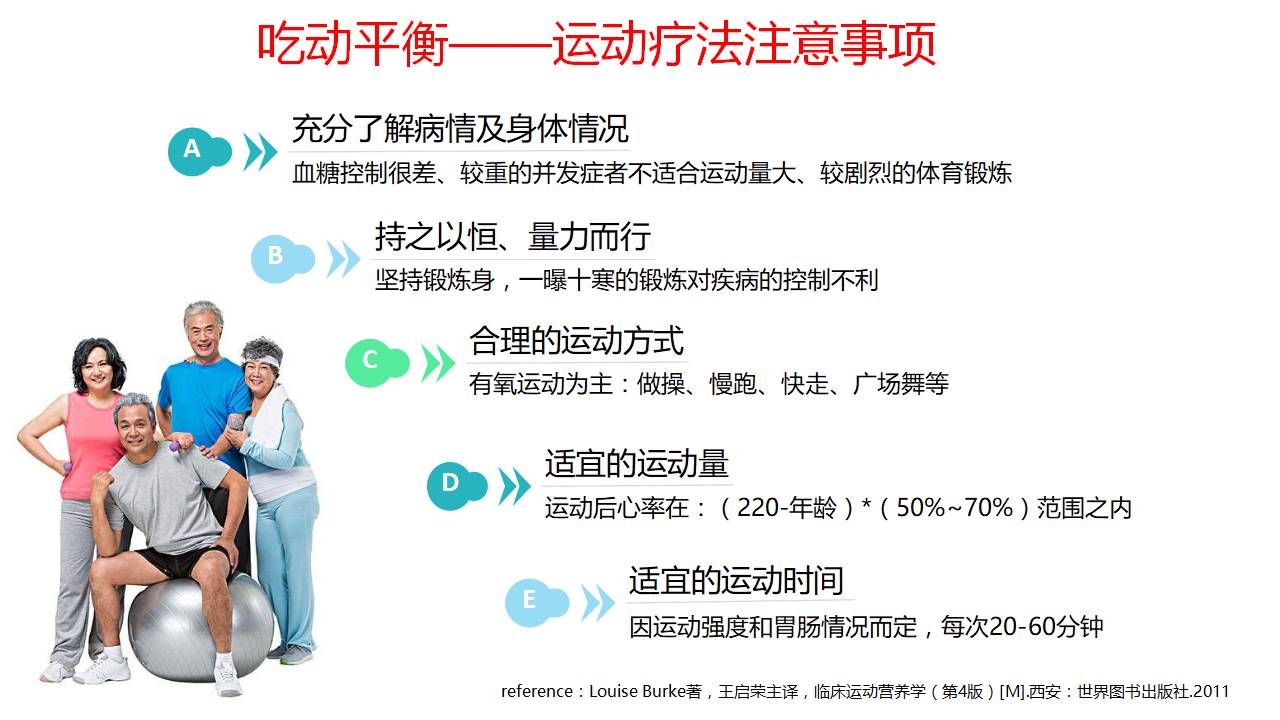 吃动平衡——运动疗法注意事项

A

充分了解病情及身体情况

血糖控制很差、较重的并发症者不适合运动量大、较剧烈的体育锻炼

B

持之以恒、量力而行

坚持锻炼身，一曝十寒的锻炼对疾病的控制不利

C

合理的运动方式

有氧运动为主：做操、慢跑、快走、广场舞等

D

适宜的运动量

运动后心率在：（220-年龄）*（50%~70%）范围之内

E

适宜的运动时间

因运动强度和胃肠情况而定，每次20-60分钟

reference：Louise Burke著，王启荣主译，临床运动营养学（第4版）[M].西安：世界图书出版社.2011